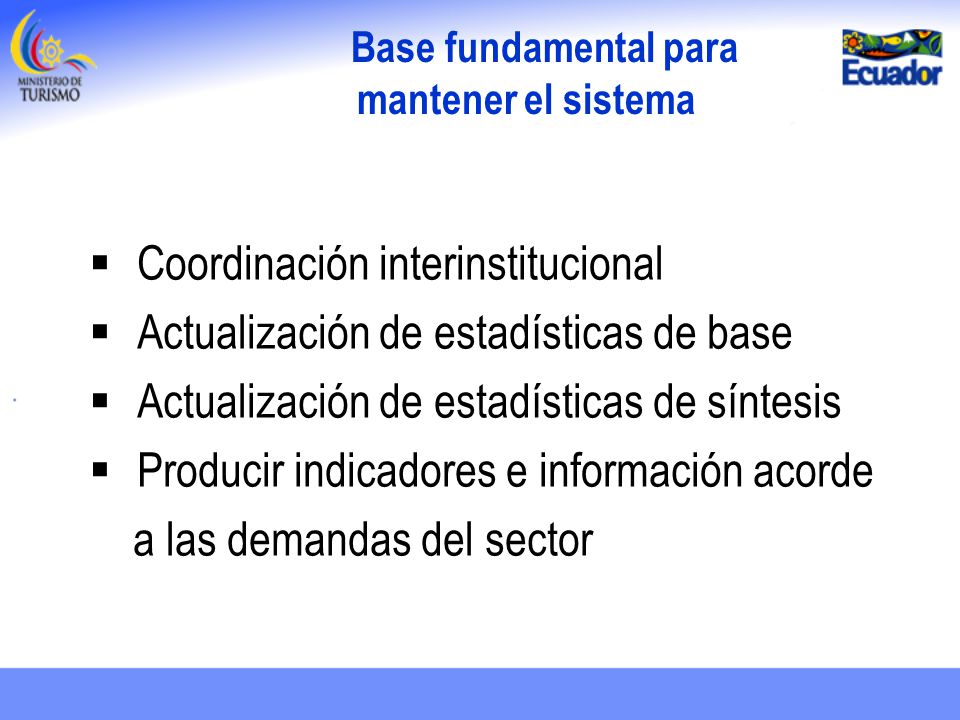 MINISTERIO DE TURISMO

Base fundamental para mantener el sistema

Ecuador

▪ Coordinación interinstitucional
▪ Actualización de estadísticas de base
▪ Actualización de estadísticas de síntesis
▪ Producir indicadores e información acorde a las demandas del sector